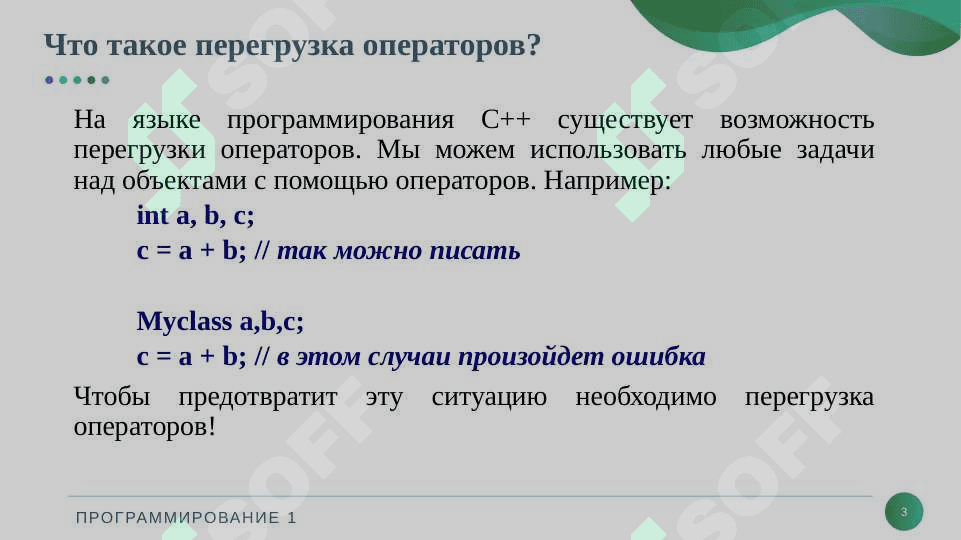 Что такое перегрузка операторов?

На языке программирования C++ существует возможность перегрузки операторов. Мы можем использовать любые задачи над объектами с помощью операторов. Например:

int a, b, c;
c = a + b; // так можно писать

Myclass a,b,c;
c = a + b; // в этом случаи произойдет ошибка

Чтобы предотвратит эту ситуацию необходимо перегрузка операторов!

ПРОГРАММИРОВАНИЕ 1

3